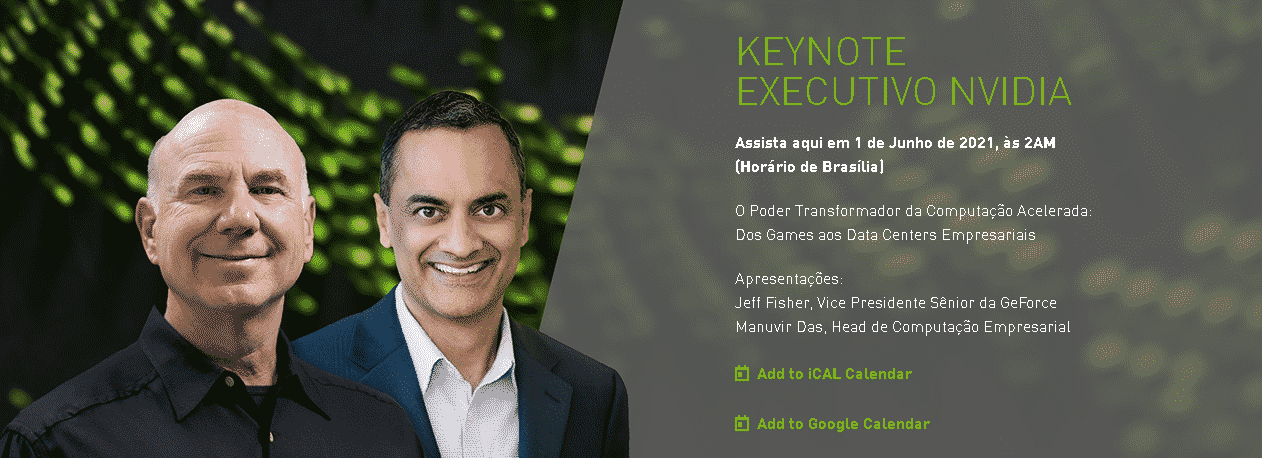 KEYNOTE
EXECUTIVO NVIDIA

Assista aqui em 1 de Junho de 2021, às 2AM (Horário de Brasília)

O Poder Transformador da Computação Acelerada:
Dos Games aos Data Centers Empresariais

Apresentações:
Jeff Fisher, Vice Presidente Sênior da GeForce
Manuvir Das, Head de Computação Empresarial

Add to iCAL Calendar

Add to Google Calendar